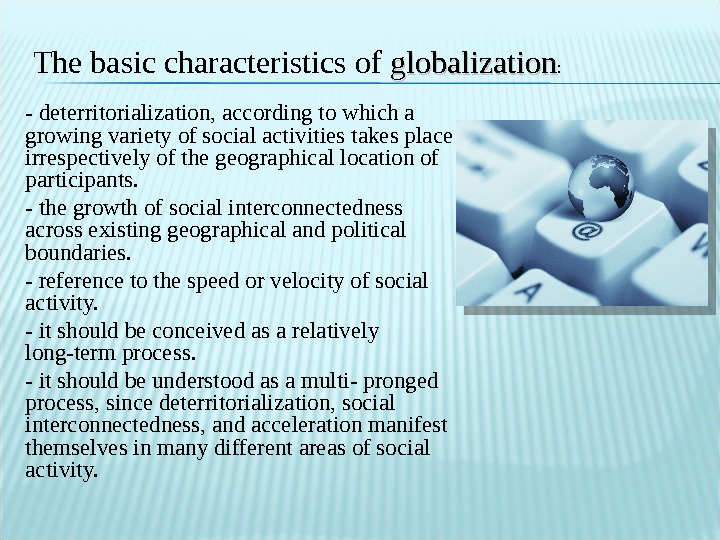 The basic characteristics of globalization:

- deterritorialization, according to which a growing variety of social activities takes place irrespectively of the geographical location of participants.

- the growth of social interconnectedness across existing geographical and political boundaries.

- reference to the speed or velocity of social activity.

- it should be conceived as a relatively long-term process.

- it should be understood as a multi- pronged process, since deterritorialization, social interconnectedness, and acceleration manifest themselves in many different areas of social activity.

@

A